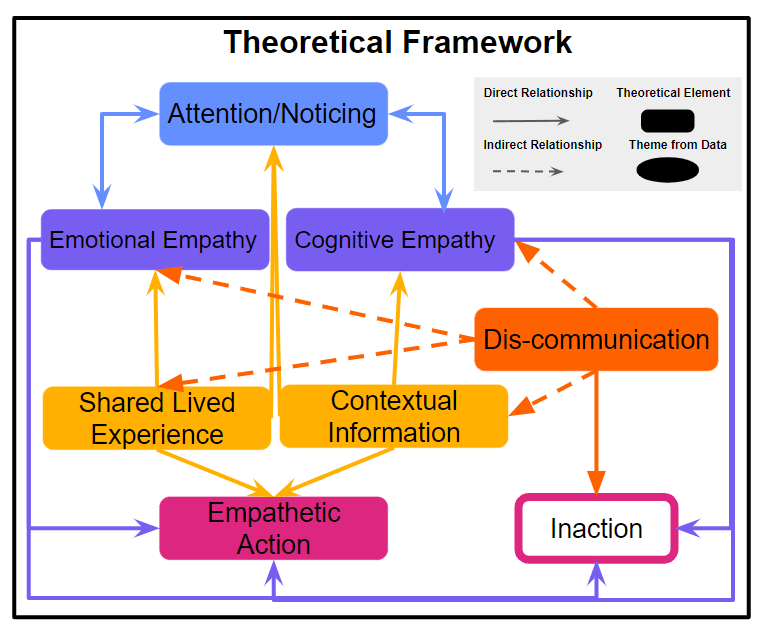 Theoretical Framework

Direct Relationship
Theoretical Element
Indirect Relationship
Theme from Data

Attention/Noticing

Emotional Empathy

Cognitive Empathy

Dis-communication

Shared Lived Experience

Contextual Information

Empathetic Action

Inaction